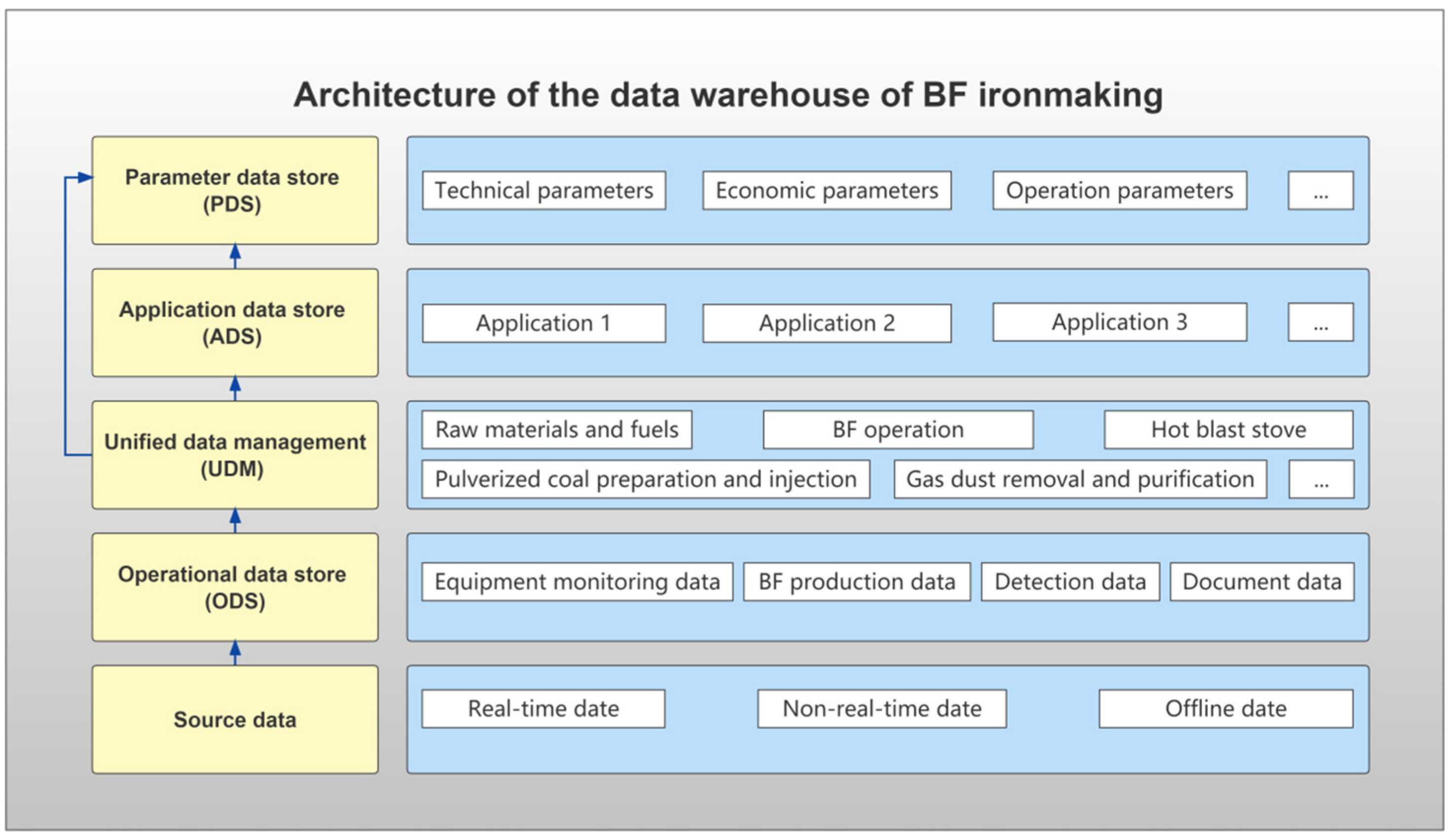 Architecture of the data warehouse of BF ironmaking

Parameter data store (PDS)

Technical parameters

Economic parameters

Operation parameters

...

Application data store (ADS)

Application 1

Application 2

Application 3

...

Unified data management (UDM)

Raw materials and fuels

BF operation

Hot blast stove

Pulverized coal preparation and injection

Gas dust removal and purification

...

Operational data store (ODS)

Equipment monitoring data

BF production data

Detection data

Document data

Source data

Real-time date

Non-real-time date

Offline date